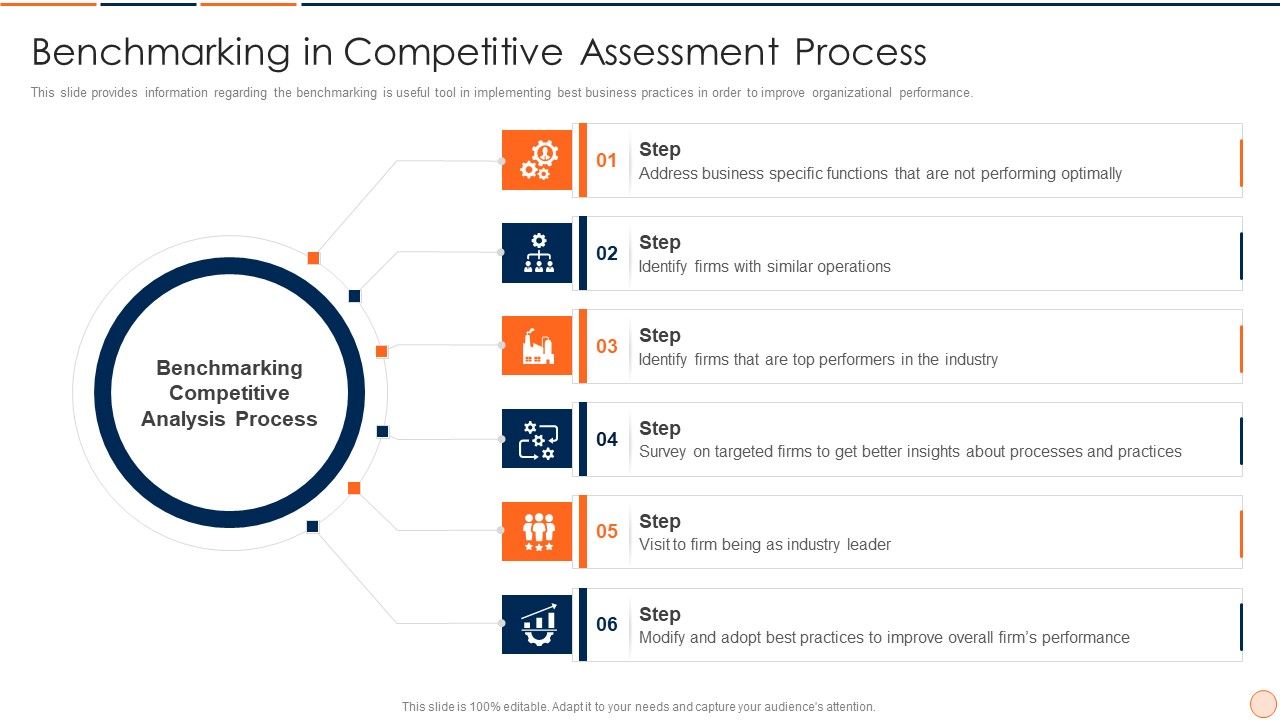 Benchmarking in Competitive Assessment Process

This slide provides information regarding the benchmarking is useful tool in implementing best business practices in order to improve organizational performance.

Benchmarking Competitive Analysis Process

01 Step
Address business specific functions that are not performing optimally

02 Step
Identify firms with similar operations

03 Step
Identify firms that are top performers in the industry

04 Step
Survey on targeted firms to get better insights about processes and practices

05 Step
Visit to firm being as industry leader

06 Step
Modify and adopt best practices to improve overall firm's performance

This slide is 100% editable. Adapt it to your needs and capture your audience's attention.